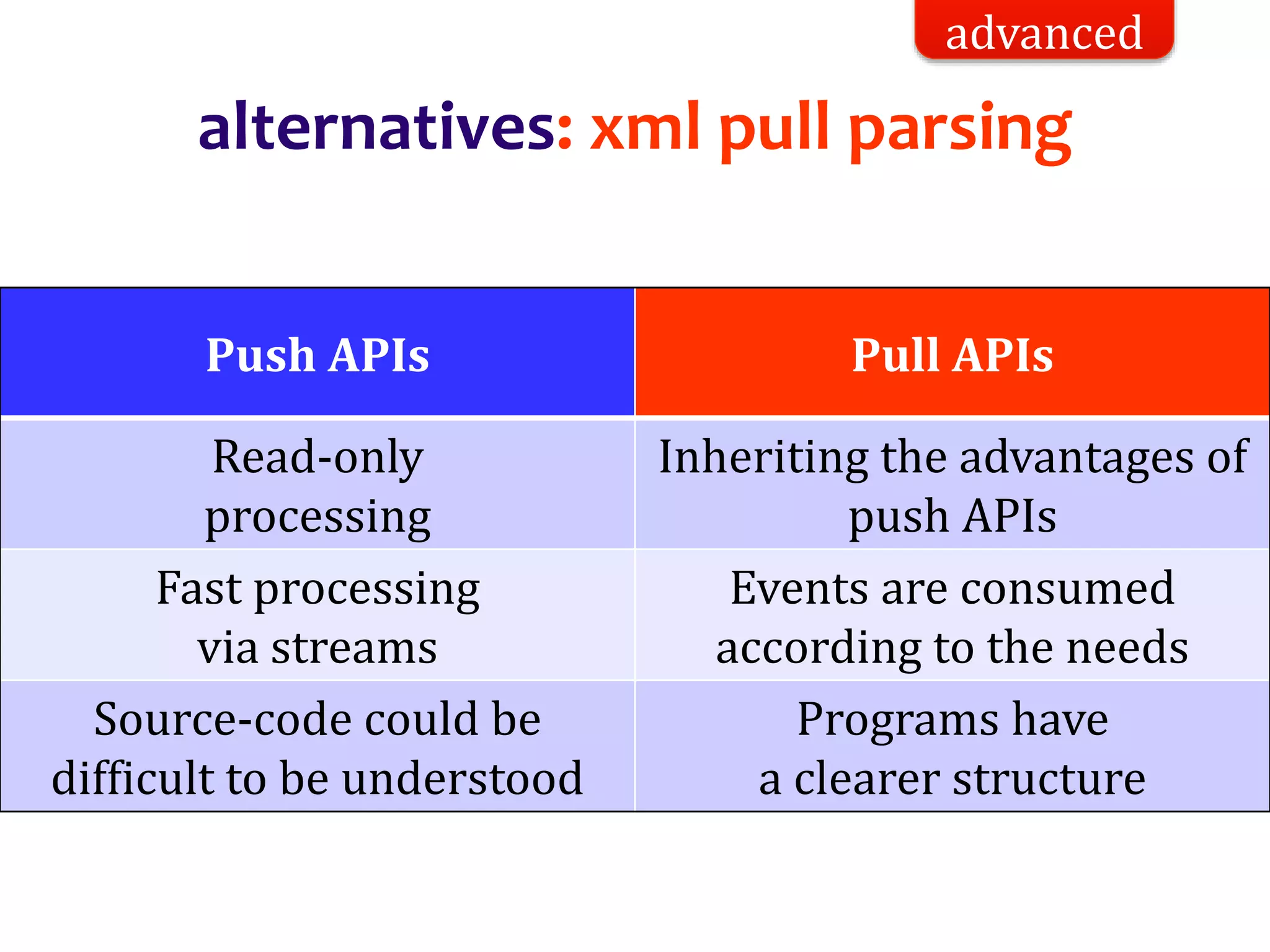 advanced

alternatives: xml pull parsing

| Push APIs | Pull APIs |
|---|---|
| Read-only processing | Inheriting the advantages of push APIs |
| Fast processing via streams | Events are consumed according to the needs |
| Source-code could be difficult to be understood | Programs have a clearer structure |